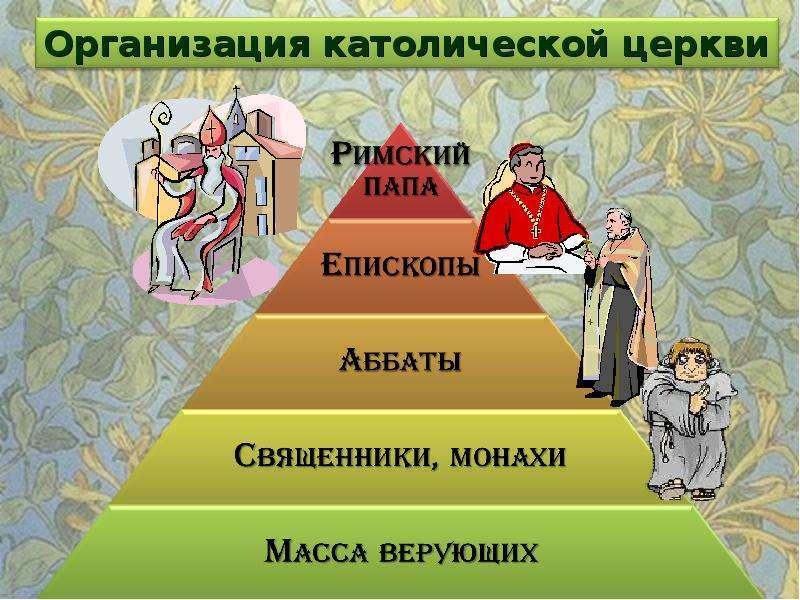 Организация католической церкви

Римский папа

Епископы

Аббаты

Священники, монахи

Масса верующих